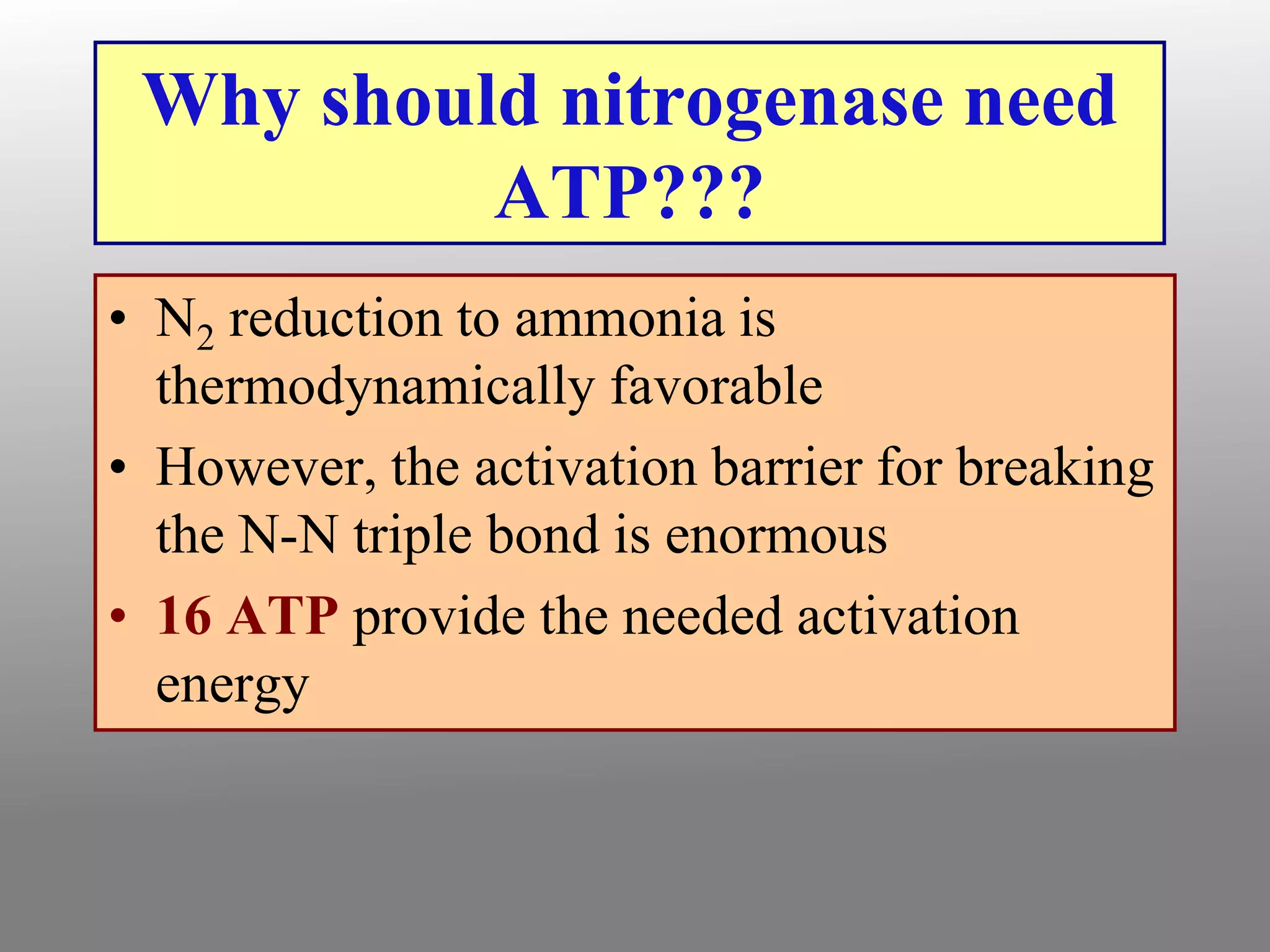 Why should nitrogenase need ATP???

• $N_2$ reduction to ammonia is thermodynamically favorable
• However, the activation barrier for breaking the N-N triple bond is enormous
• 16 ATP provide the needed activation energy